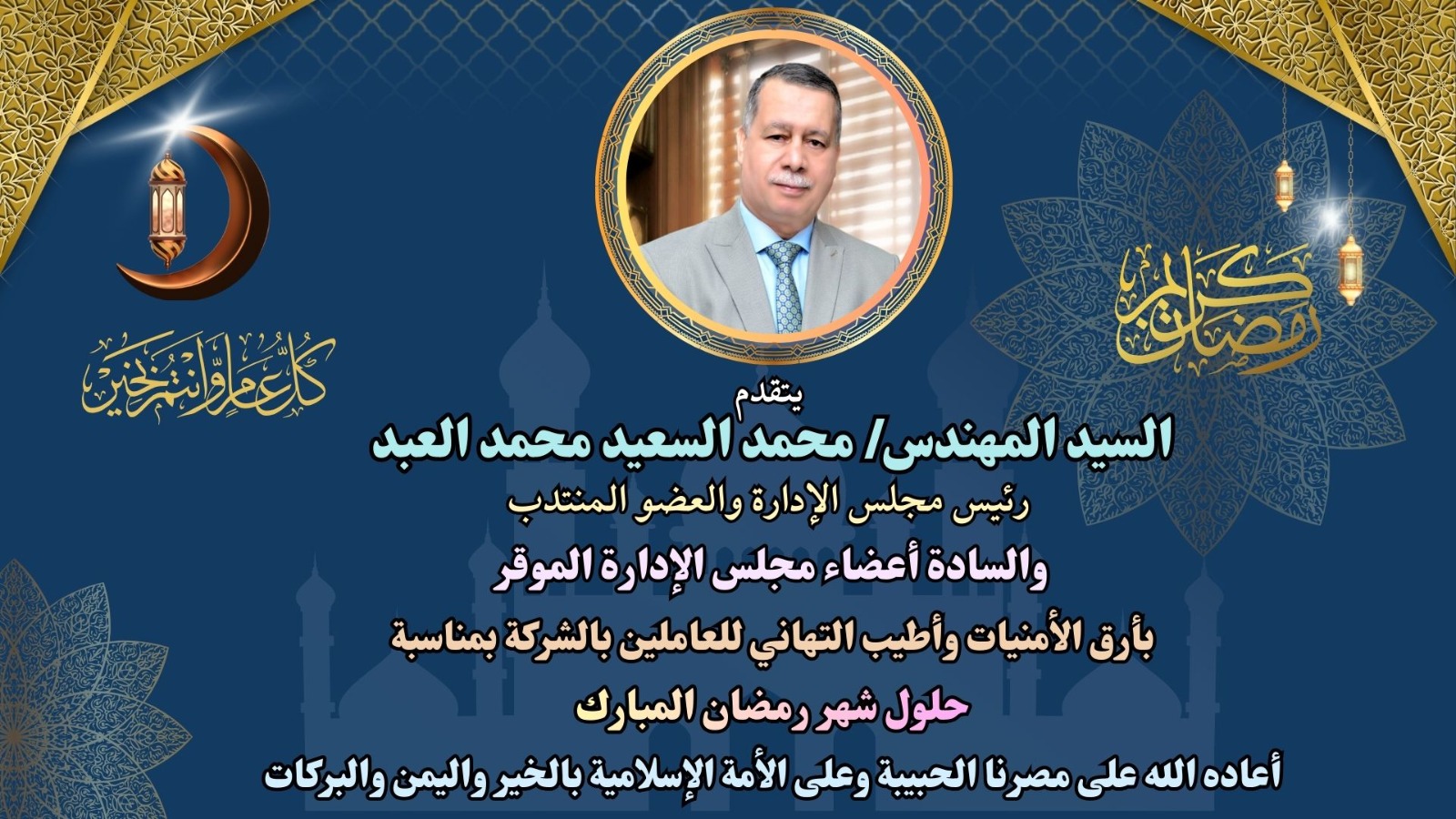 رمضان كريم

كل عام وانتم بخير

يتقدم

السيد المهندس/ محمد السعيد محمد العبد

رئيس مجلس الإدارة والعضو المنتدب

والسادة أعضاء مجلس الإدارة الموقر

بأرق الأمنيات وأطيب التهاني للعاملين بالشركة بمناسبة

حلول شهر رمضان المبارك

أعاده الله على مصرنا الحبيبة وعلى الأمة الإسلامية بالخير واليمن والبركات